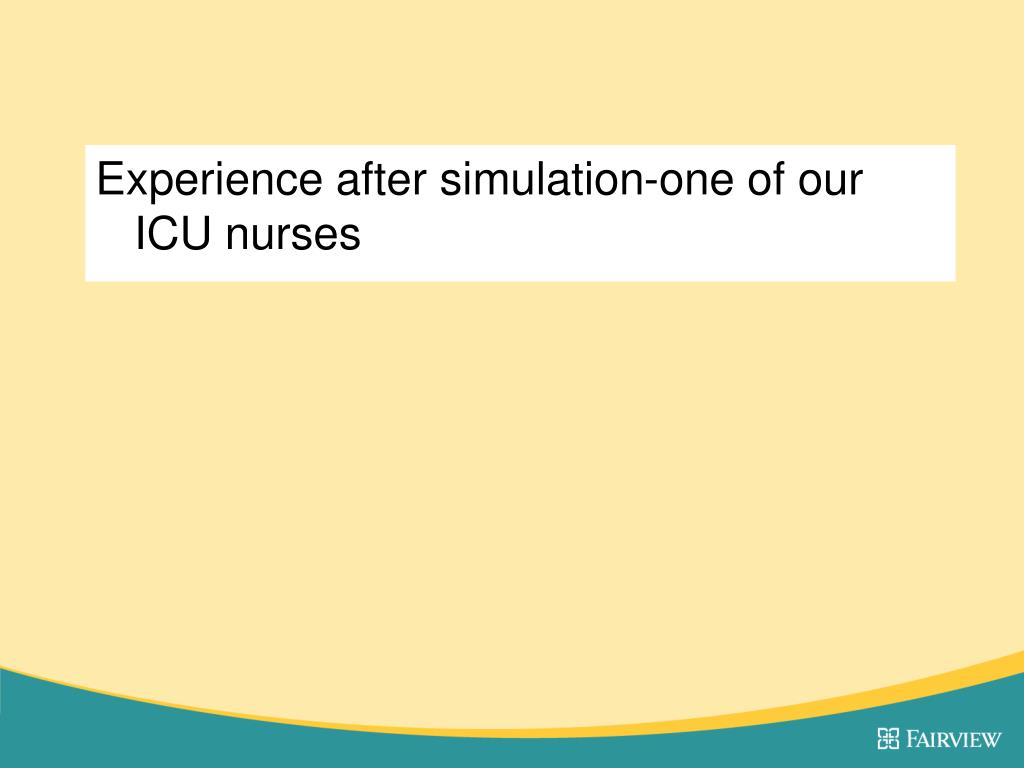 Experience after simulation-one of our ICU nurses

FAIRVIEW